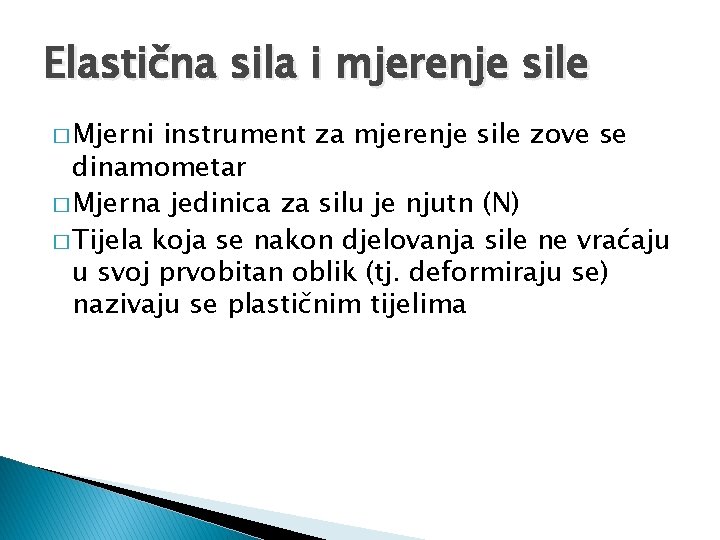 Elastična sila i mjerenje sile

□ Mjerni instrument za mjerenje sile zove se dinamometar

□ Mjerna jedinica za silu je njutn (N)

□ Tijela koja se nakon djelovanja sile ne vraćaju u svoj prvobitan oblik (tj. deformiraju se) nazivaju se plastičnim tijelima